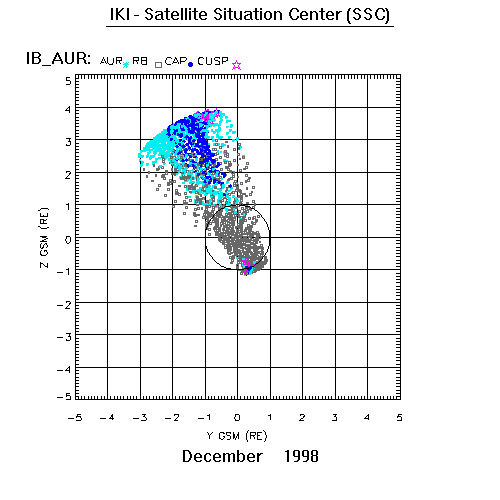 IKI - Satellite Situation Center (SSC)

IB_AUR: AUR RB CAP CUSP

5
4
3
2
1
0
−1
−2
−3
−4
−5

Z GSM (RE)

−5 −4 −3 −2 −1 0 1 2 3 4 5

Y GSM (RE)

December 1998